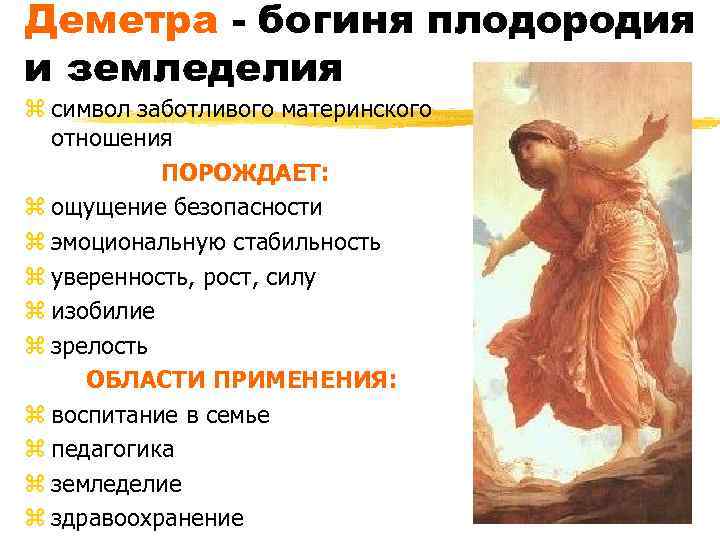 Деметра - богиня плодородия и земледелия

⌘ символ заботливого материнского отношения

ПОРОЖДАЕТ:

⌘ ощущение безопасности
⌘ эмоциональную стабильность
⌘ уверенность, рост, силу
⌘ изобилие
⌘ зрелость

ОБЛАСТИ ПРИМЕНЕНИЯ:

⌘ воспитание в семье
⌘ педагогика
⌘ земледелие
⌘ здравоохранение